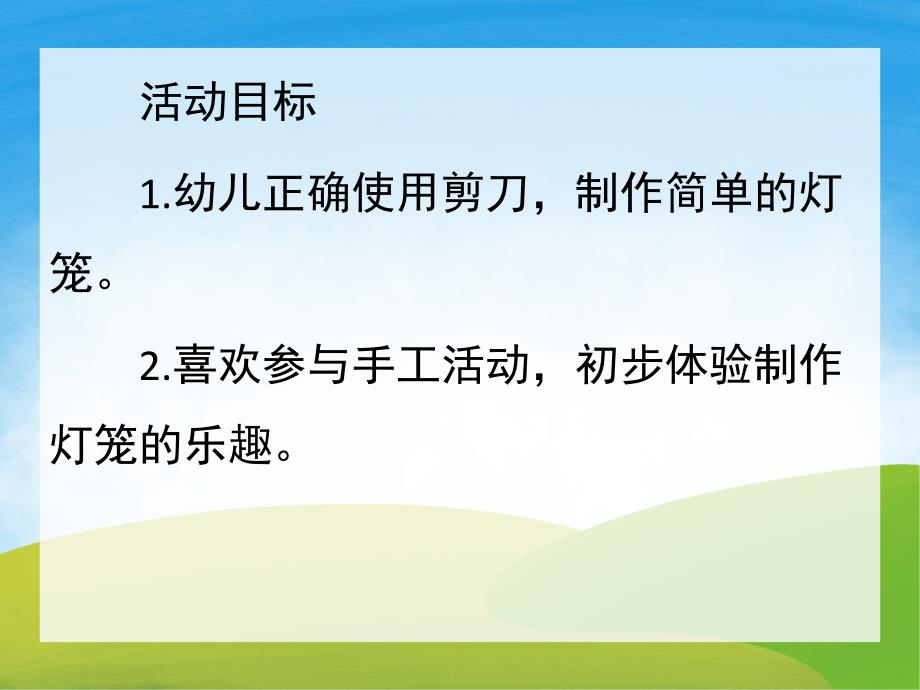 活动目标

1.幼儿正确使用剪刀，制作简单的灯笼。

2.喜欢参与手工活动，初步体验制作灯笼的乐趣。